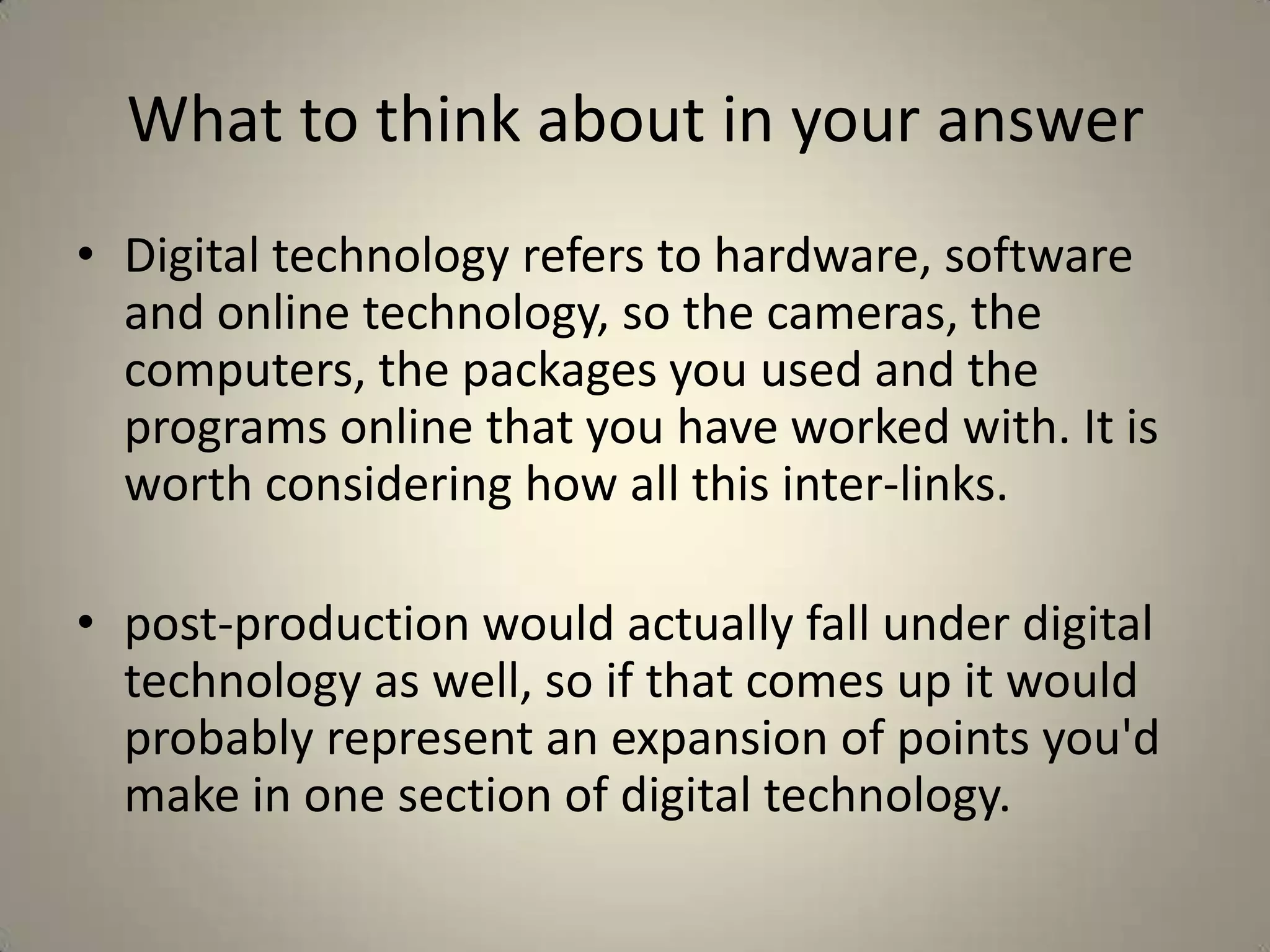 What to think about in your answer

• Digital technology refers to hardware, software and online technology, so the cameras, the computers, the packages you used and the programs online that you have worked with. It is worth considering how all this inter-links.

• post-production would actually fall under digital technology as well, so if that comes up it would probably represent an expansion of points you'd make in one section of digital technology.